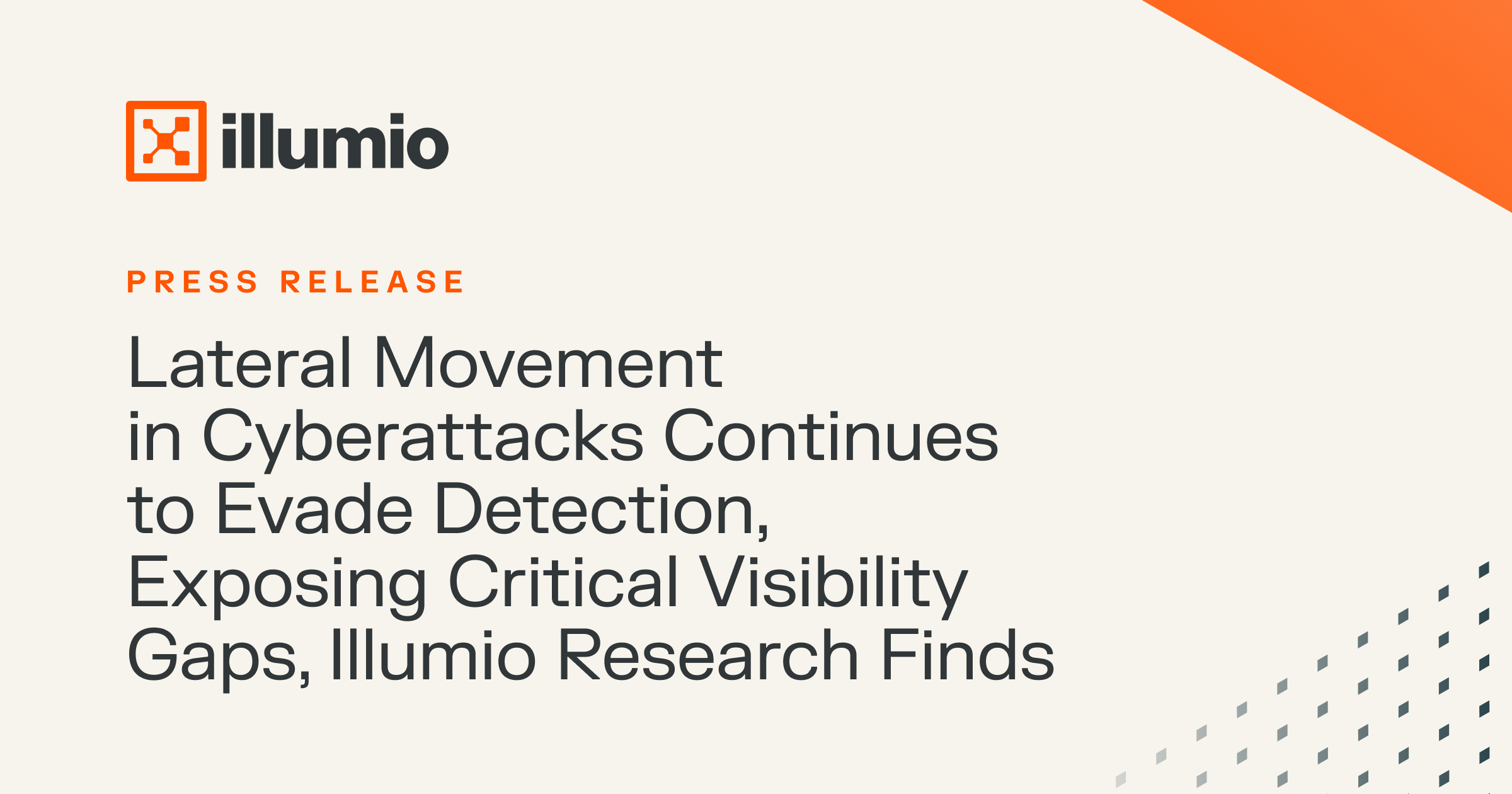 illumio

PRESS RELEASE

Lateral Movement in Cyberattacks Continues to Evade Detection, Exposing Critical Visibility Gaps, Illumio Research Finds